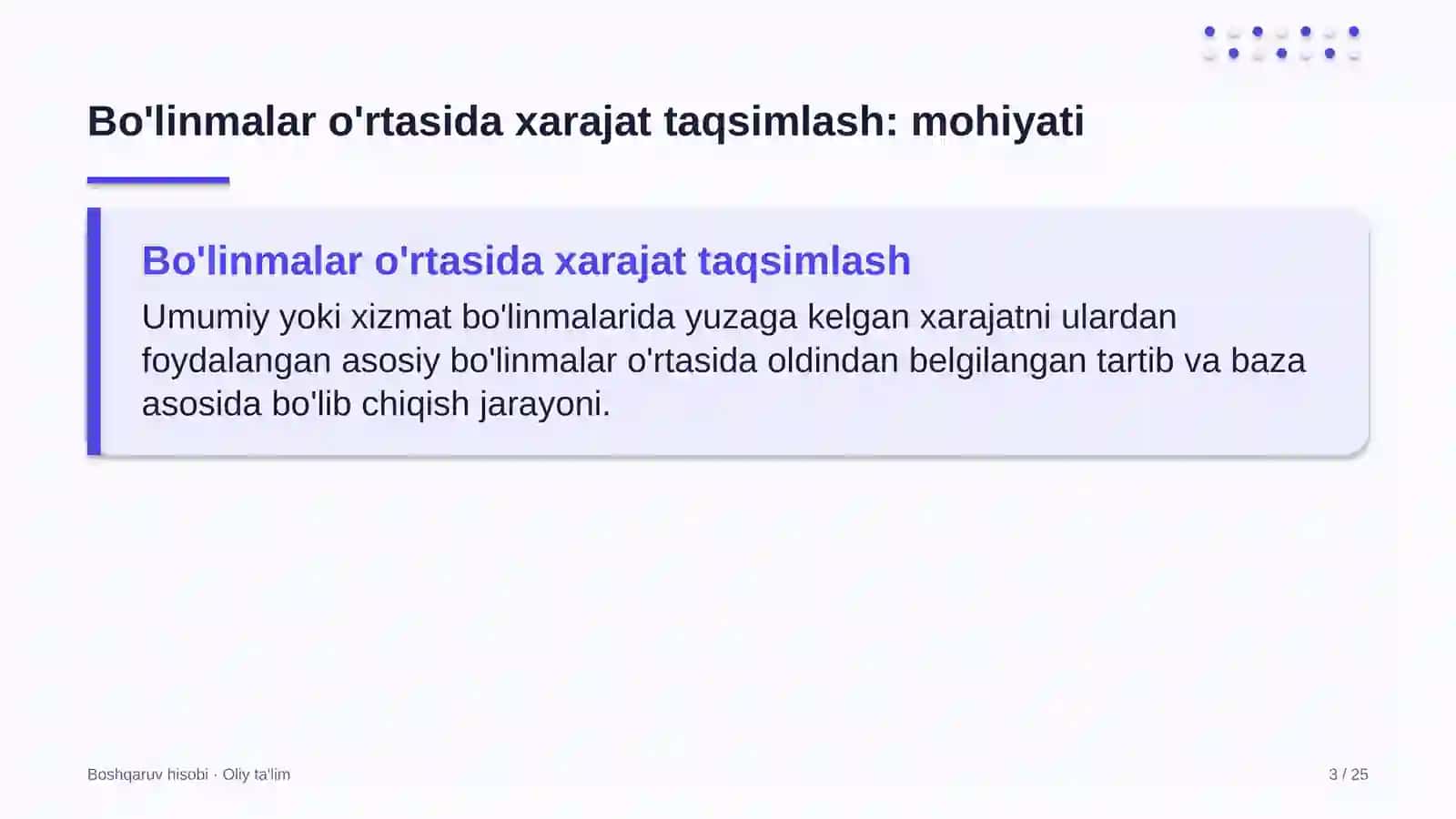 Bo'linmalar o'rtasida xarajat taqsimlash: mohiyati

Bo'linmalar o'rtasida xarajat taqsimlash

Umumiy yoki xizmat bo'linmalarida yuzaga kelgan xarajatni ulardan foydalangan asosiy bo'linmalar o'rtasida oldindan belgilangan tartib va baza asosida bo'lib chiqish jarayoni.

Boshqaruv hisobi · Oliy ta'lim

3 / 25